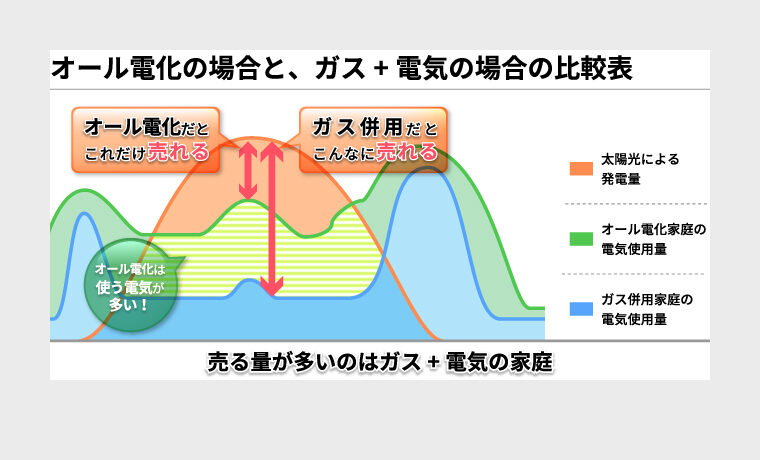 オール電化の場合と、ガス + 電気の場合の比較表

オール電化だと
これだけ売れる

ガス併用だと
こんなに売れる

オール電化は
使う電気が
多い！

太陽光による
発電量

オール電化家庭の
電気使用量

ガス併用家庭の
電気使用量

売る量が多いのはガス + 電気の家庭